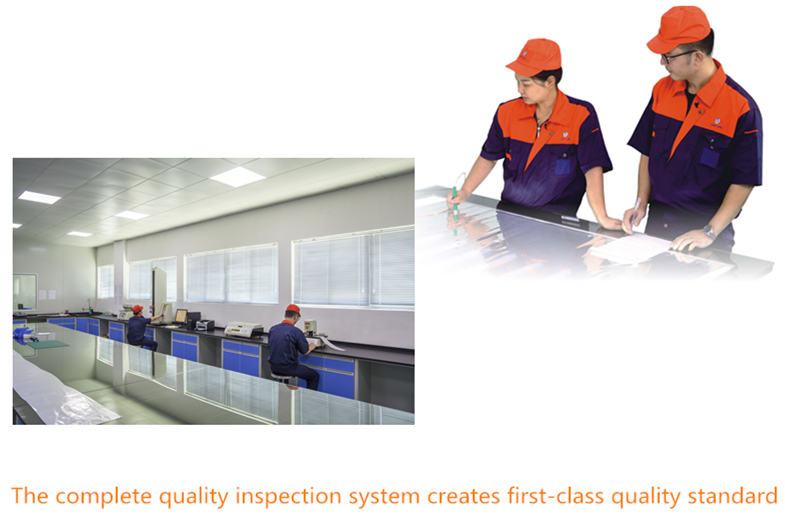 The complete quality inspection system creates first-class quality standard